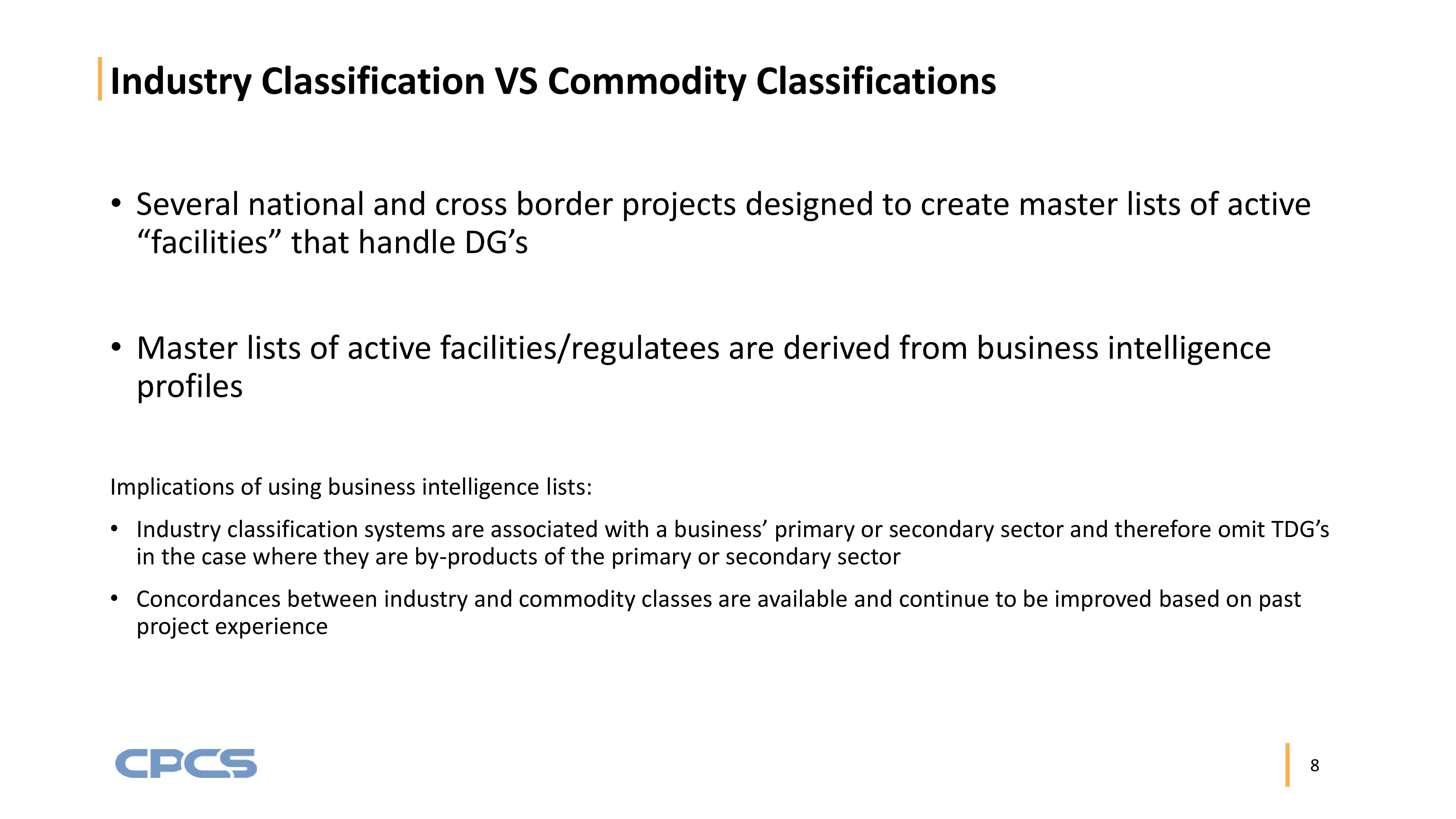 Industry Classification VS Commodity Classifications

• Several national and cross border projects designed to create master lists of active “facilities” that handle DG’s

• Master lists of active facilities/regulatees are derived from business intelligence profiles

Implications of using business intelligence lists:

• Industry classification systems are associated with a business’ primary or secondary sector and therefore omit TDG’s in the case where they are by-products of the primary or secondary sector

• Concordances between industry and commodity classes are available and continue to be improved based on past project experience

CPCS

8